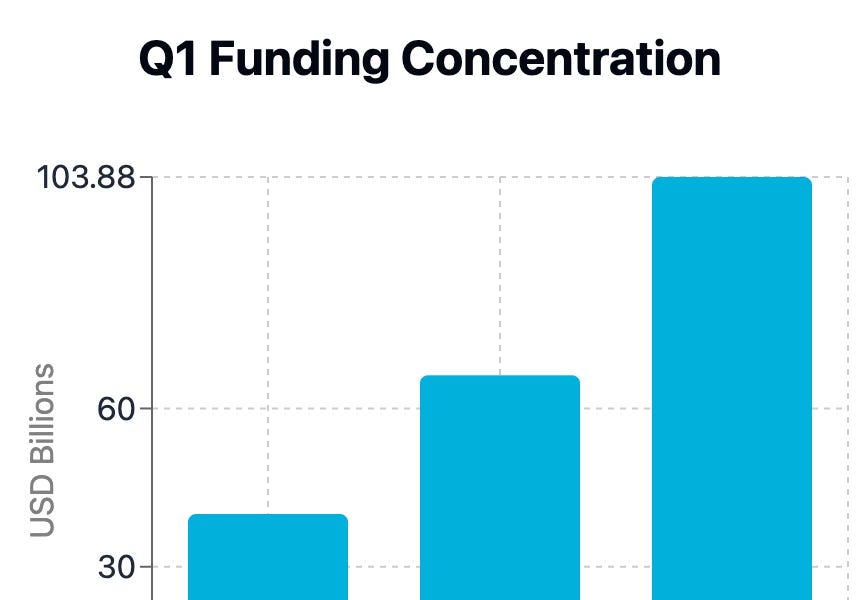 Q1 Funding Concentration

103.88
60
30

USD Billions